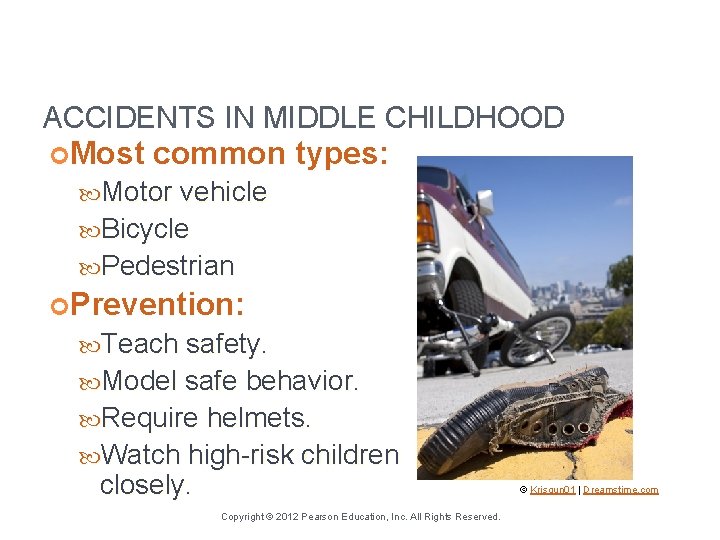 ACCIDENTS IN MIDDLE CHILDHOOD

Most common types:

Motor vehicle

Bicycle

Pedestrian

Prevention:

Teach safety.

Model safe behavior.

Require helmets.

Watch high-risk children closely.

© Krisgun01 | Dreamstime.com

Copyright © 2012 Pearson Education, Inc. All Rights Reserved.